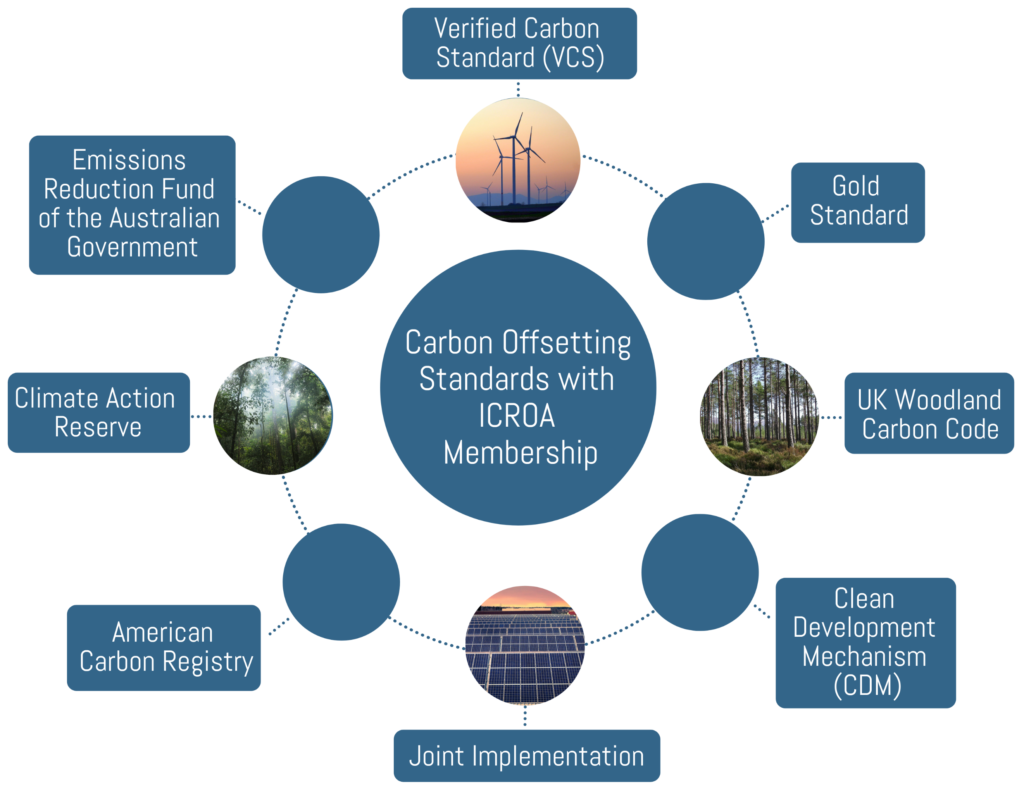 Carbon Offsetting Standards with ICROA Membership

Verified Carbon Standard (VCS)

Gold Standard

UK Woodland Carbon Code

Clean Development Mechanism (CDM)

Joint Implementation

American Carbon Registry

Climate Action Reserve

Emissions Reduction Fund of the Australian Government